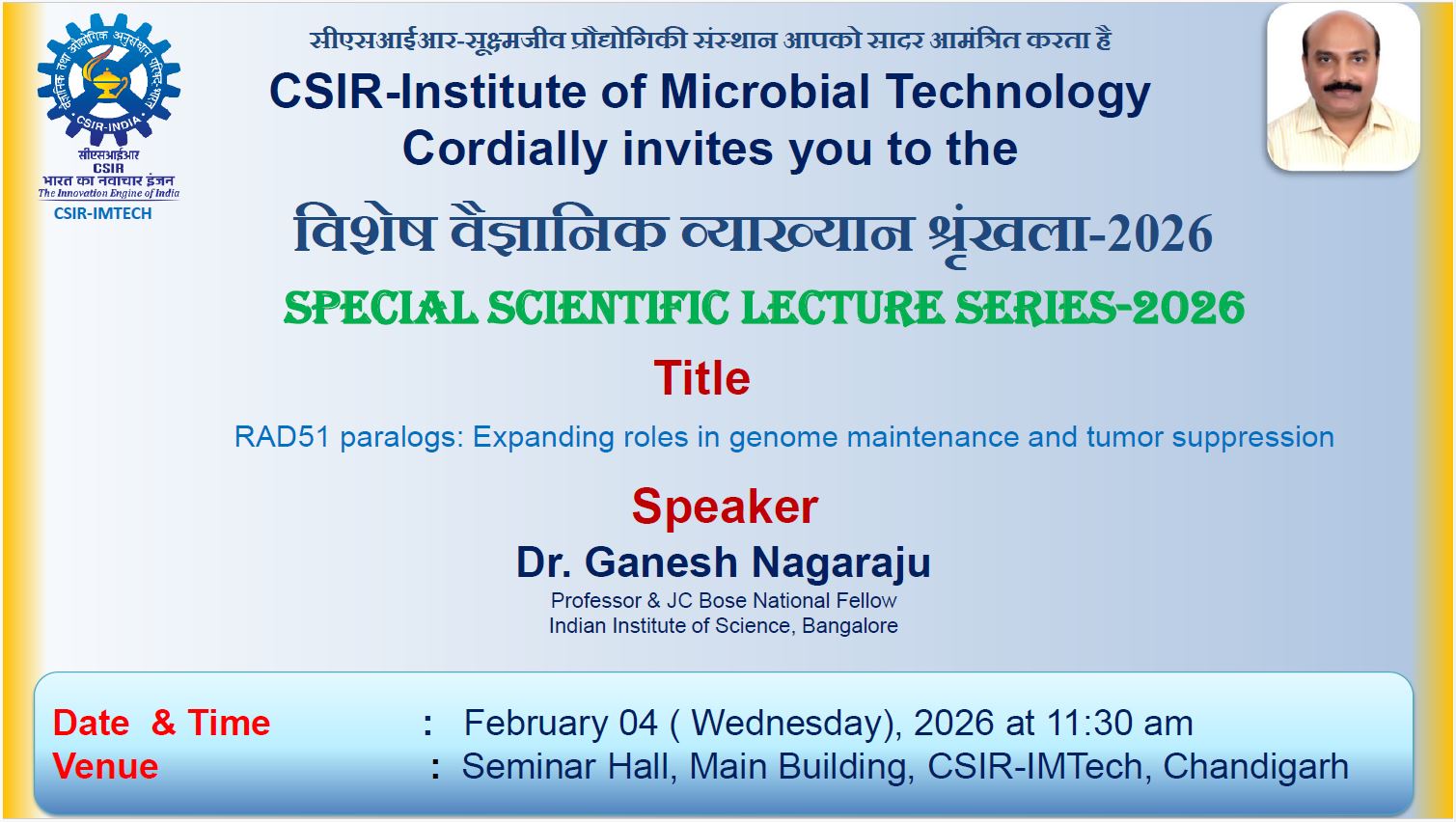 वैज्ञानिक तथा औद्योगिक अनुसंधान परिषद

CSIR-INDIA

सीएसआईआर
CSIR
भारत का नवाचार इंजन
The Innovation Engine of India

CSIR-IMTECH

सीएसआईआर-सूक्ष्मजीव प्रौद्योगिकी संस्थान आपको सादर आमंत्रित करता है

CSIR-Institute of Microbial Technology
Cordially invites you to the

विशेष वैज्ञानिक व्याख्यान श्रृंखला-2026

SPECIAL SCIENTIFIC LECTURE SERIES-2026

Title

RAD51 paralogs: Expanding roles in genome maintenance and tumor suppression

Speaker

Dr. Ganesh Nagaraju
Professor & JC Bose National Fellow
Indian Institute of Science, Bangalore

Date & Time : February 04 ( Wednesday), 2026 at 11:30 am
Venue : Seminar Hall, Main Building, CSIR-IMTech, Chandigarh